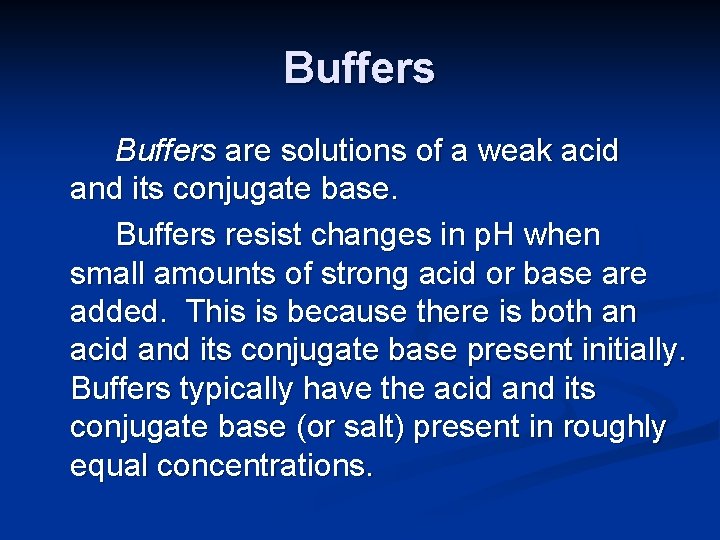 Buffers

Buffers are solutions of a weak acid and its conjugate base.

Buffers resist changes in pH when small amounts of strong acid or base are added.  This is because there is both an acid and its conjugate base present initially. Buffers typically have the acid and its conjugate base (or salt) present in roughly equal concentrations.